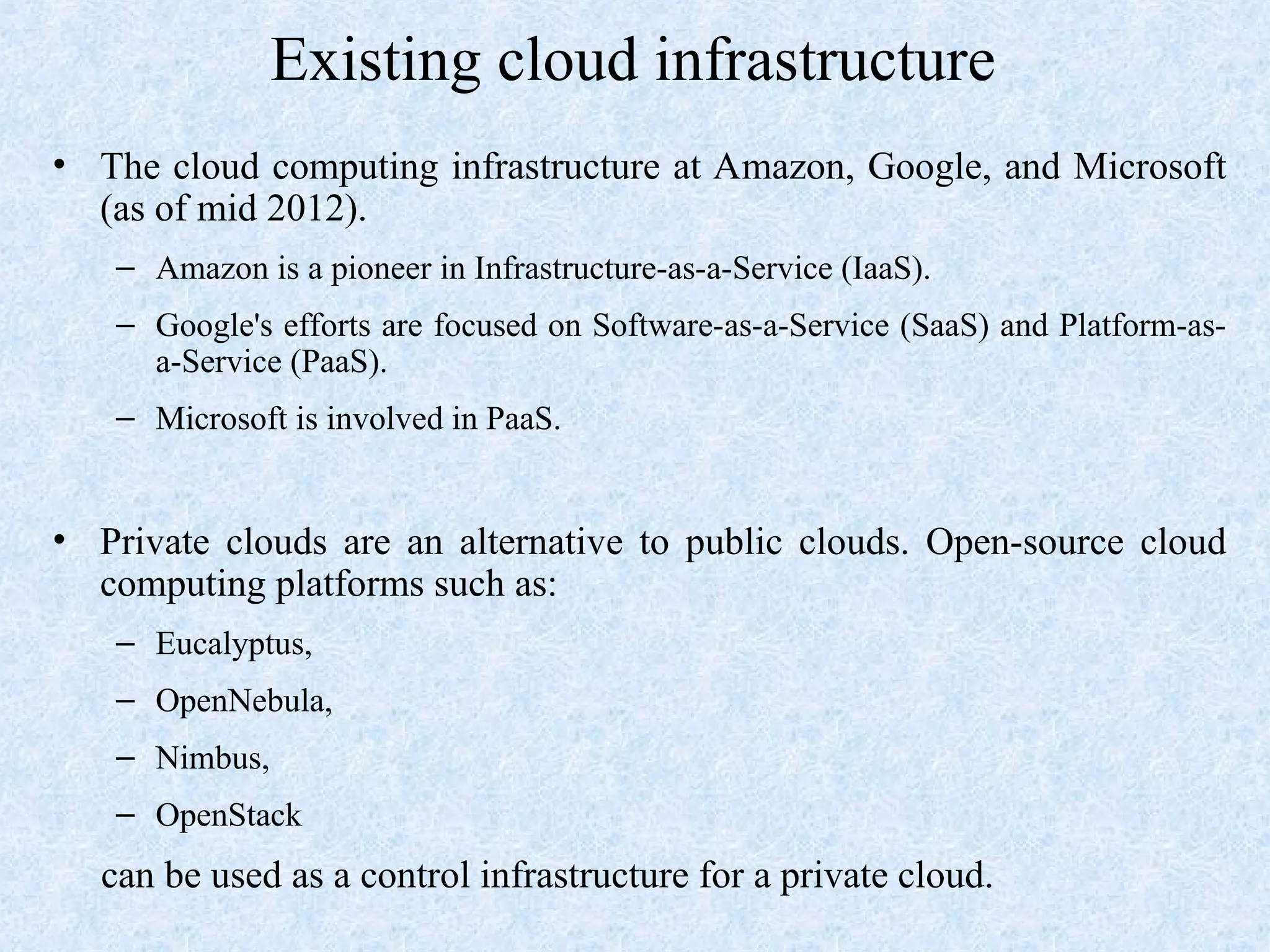 Existing cloud infrastructure

• The cloud computing infrastructure at Amazon, Google, and Microsoft (as of mid 2012).

– Amazon is a pioneer in Infrastructure-as-a-Service (IaaS).

– Google's efforts are focused on Software-as-a-Service (SaaS) and Platform-as-a-Service (PaaS).

– Microsoft is involved in PaaS.

• Private clouds are an alternative to public clouds. Open-source cloud computing platforms such as:

– Eucalyptus,

– OpenNebula,

– Nimbus,

– OpenStack

can be used as a control infrastructure for a private cloud.